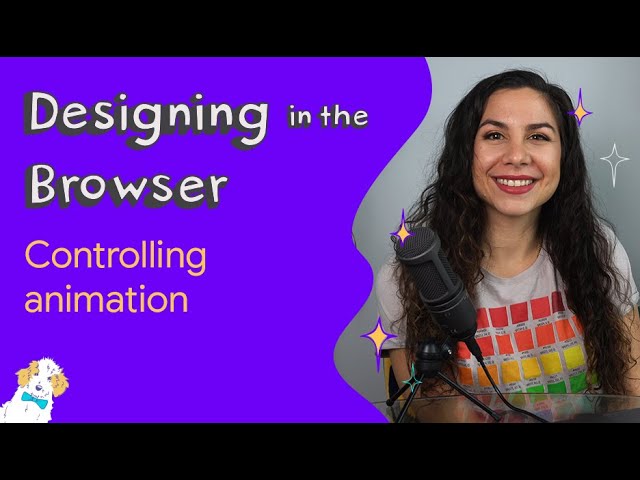 Designing in the Browser

Controlling animation